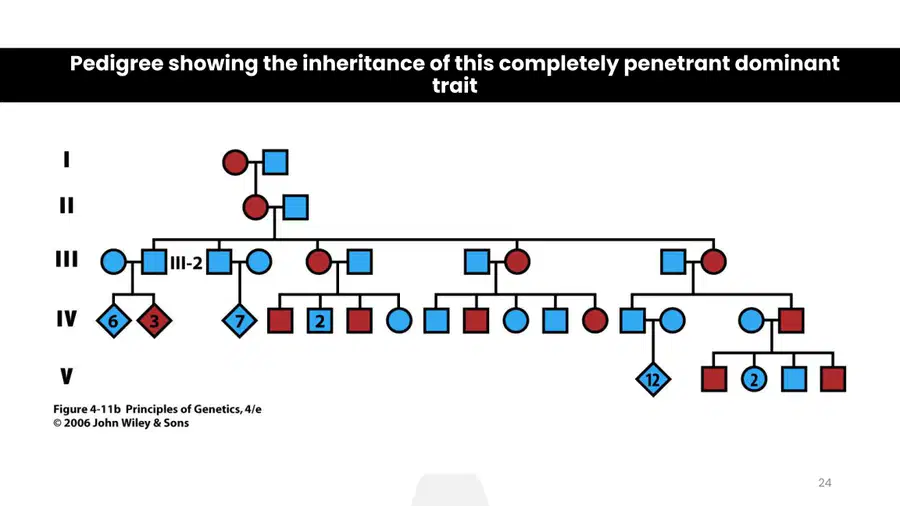 Pedigree showing the inheritance of this completely penetrant dominant trait

I

II

III

III-2

IV

6

3

7

2

V

12

2

Figure 4-11b Principles of Genetics, 4/e
© 2006 John Wiley & Sons

24